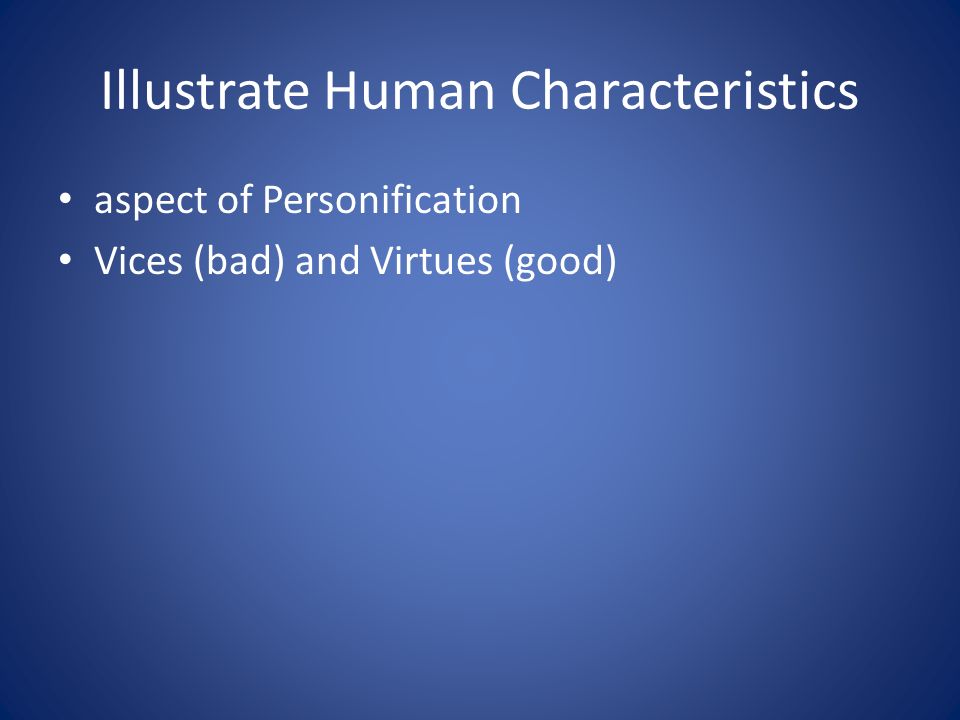 Illustrate Human Characteristics

• aspect of Personification
• Vices (bad) and Virtues (good)